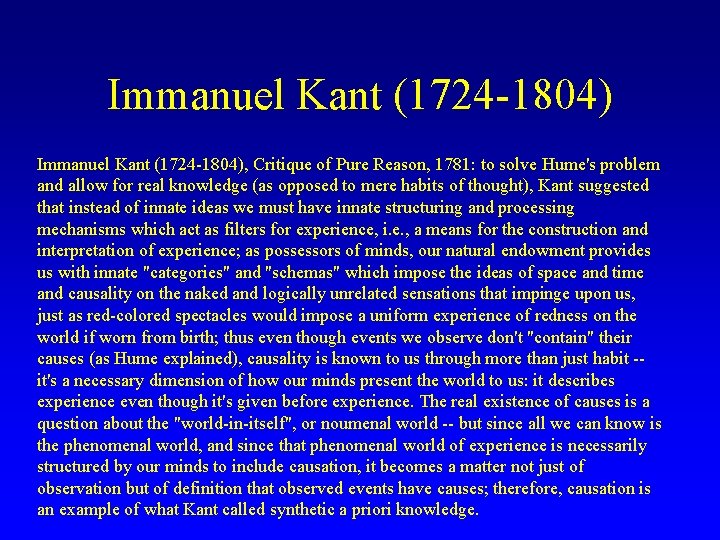 Immanuel Kant (1724-1804)

Immanuel Kant (1724-1804), Critique of Pure Reason, 1781: to solve Hume's problem and allow for real knowledge (as opposed to mere habits of thought), Kant suggested that instead of innate ideas we must have innate structuring and processing mechanisms which act as filters for experience, i.e., a means for the construction and interpretation of experience; as possessors of minds, our natural endowment provides us with innate "categories" and "schemas" which impose the ideas of space and time and causality on the naked and logically unrelated sensations that impinge upon us, just as red-colored spectacles would impose a uniform experience of redness on the world if worn from birth; thus even though events we observe don't "contain" their causes (as Hume explained), causality is known to us through more than just habit -- it's a necessary dimension of how our minds present the world to us: it describes experience even though it's given before experience. The real existence of causes is a question about the "world-in-itself", or noumenal world -- but since all we can know is the phenomenal world, and since that phenomenal world of experience is necessarily structured by our minds to include causation, it becomes a matter not just of observation but of definition that observed events have causes; therefore, causation is an example of what Kant called synthetic a priori knowledge.